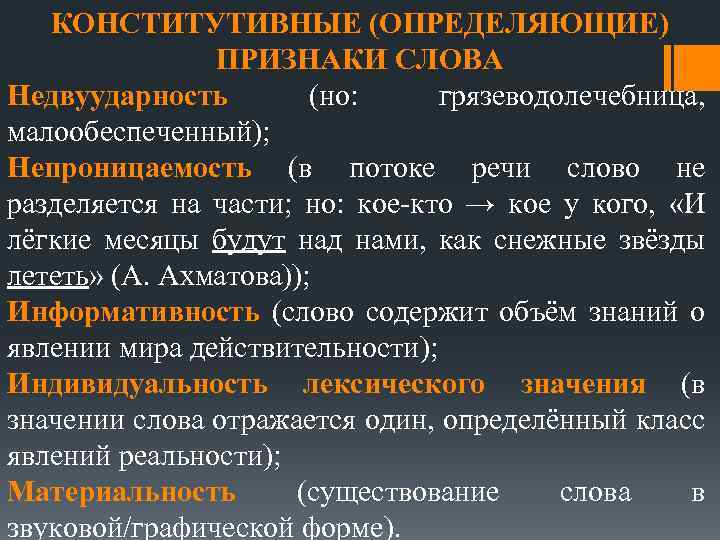 КОНСТИТУТИВНЫЕ (ОПРЕДЕЛЯЮЩИЕ) ПРИЗНАКИ СЛОВА

Недвуударность (но: грязеводолечебница, малообеспеченный);

Непроницаемость (в потоке речи слово не разделяется на части; но: кое-кто → кое у кого, «И лёгкие месяцы будут над нами, как снежные звёзды лететь» (А. Ахматова));

Информативность (слово содержит объём знаний о явлении мира действительности);

Индивидуальность лексического значения (в значении слова отражается один, определённый класс явлений реальности);

Материальность (существование слова в звуковой/графической форме).